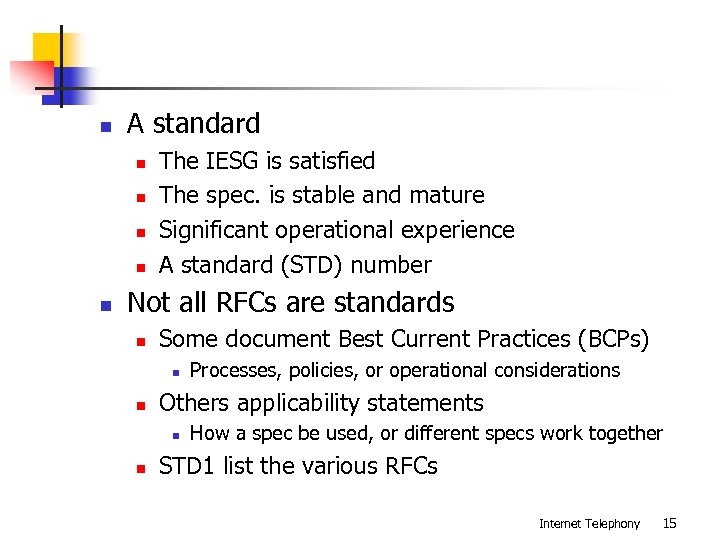 - A standard
  - The IESG is satisfied
  - The spec. is stable and mature
  - Significant operational experience
  - A standard (STD) number
- Not all RFCs are standards
  - Some document Best Current Practices (BCPs)
    - Processes, policies, or operational considerations
  - Others applicability statements
    - How a spec be used, or different specs work together
  - STD1 list the various RFCs

Internet Telephony 15